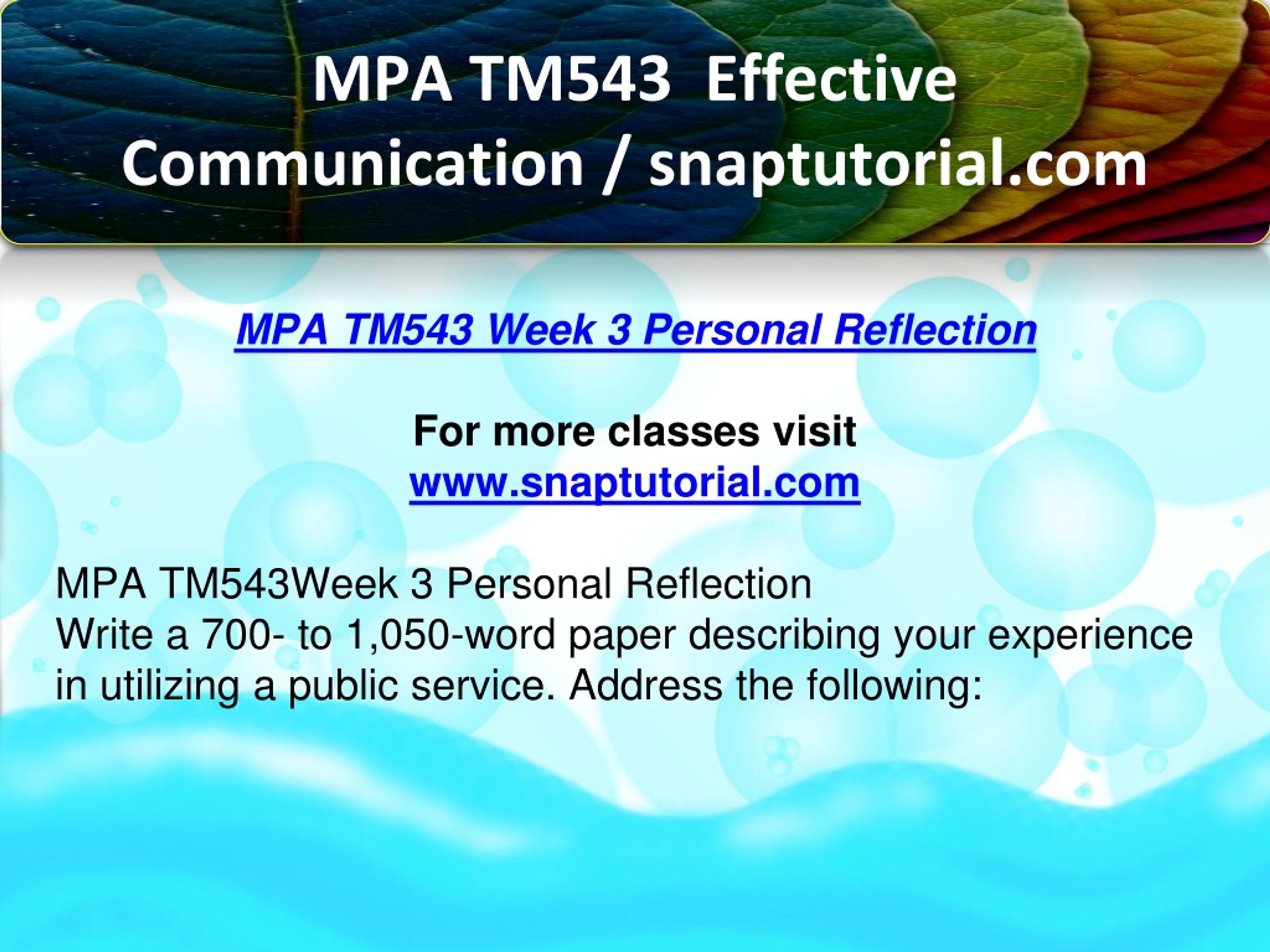 MPA TM543 Effective Communication / snaptutorial.com

MPA TM543 Week 3 Personal Reflection

For more classes visit
www.snaptutorial.com

MPA TM543Week 3 Personal Reflection
Write a 700- to 1,050-word paper describing your experience in utilizing a public service. Address the following: